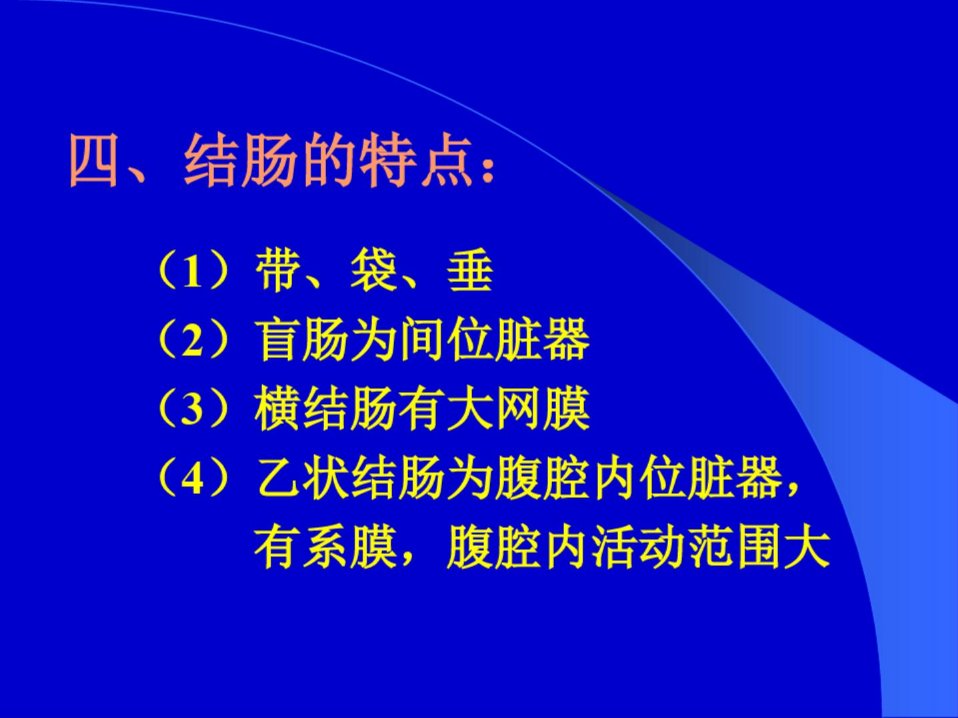 四、结肠的特点：

（1）带、袋、垂
（2）盲肠为间位脏器
（3）横结肠有大网膜
（4）乙状结肠为腹腔内位脏器，有系膜，腹腔内活动范围大